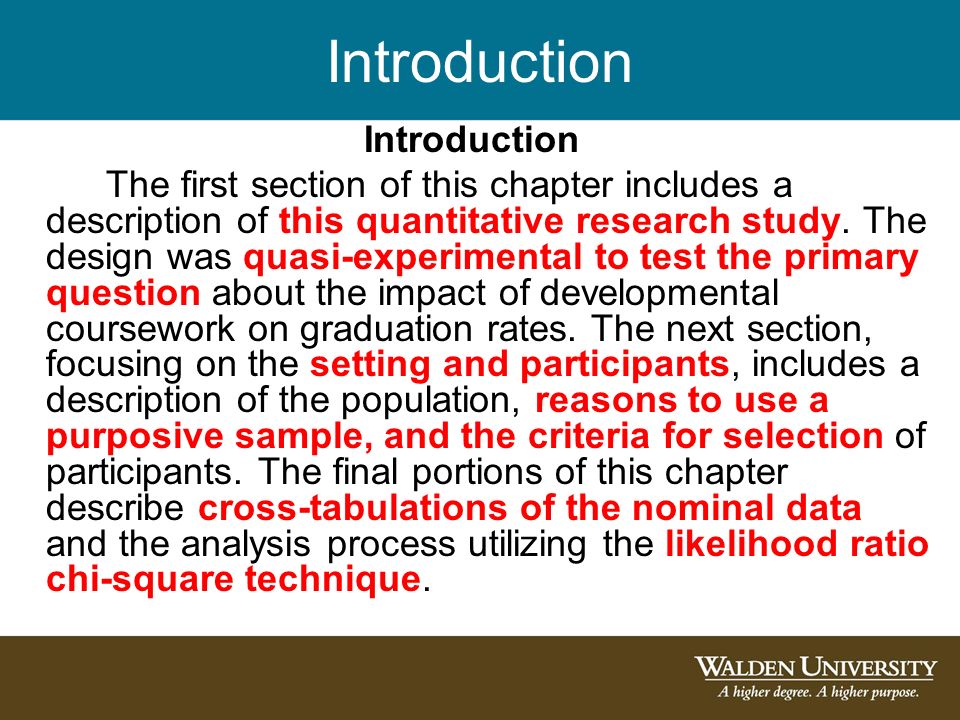 Introduction

Introduction

The first section of this chapter includes a description of this quantitative research study. The design was quasi-experimental to test the primary question about the impact of developmental coursework on graduation rates. The next section, focusing on the setting and participants, includes a description of the population, reasons to use a purposive sample, and the criteria for selection of participants. The final portions of this chapter describe cross-tabulations of the nominal data and the analysis process utilizing the likelihood ratio chi-square technique.

WALDEN UNIVERSITY
A higher degree. A higher purpose.